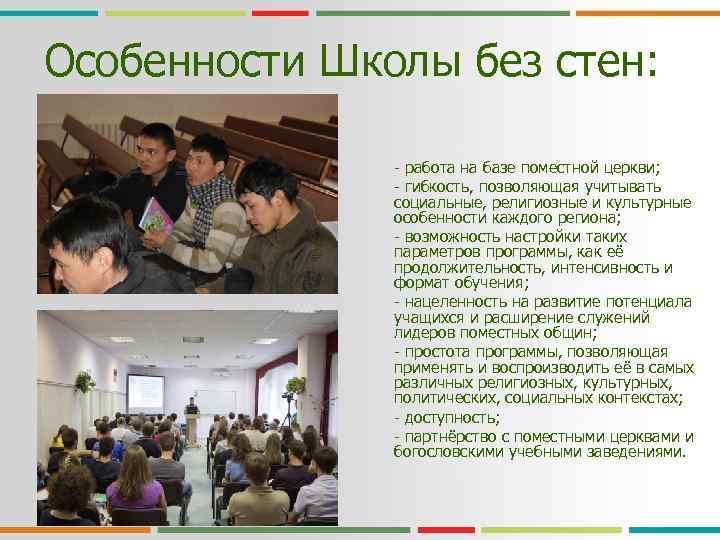 Особенности Школы без стен:

- работа на базе поместной церкви;

- гибкость, позволяющая учитывать социальные, религиозные и культурные особенности каждого региона;

- возможность настройки таких параметров программы, как её продолжительность, интенсивность и формат обучения;

- нацеленность на развитие потенциала учащихся и расширение служений лидеров поместных общин;

- простота программы, позволяющая применять и воспроизводить её в самых различных религиозных, культурных, политических, социальных контекстах;

- доступность;

- партнёрство с поместными церквами и богословскими учебными заведениями.